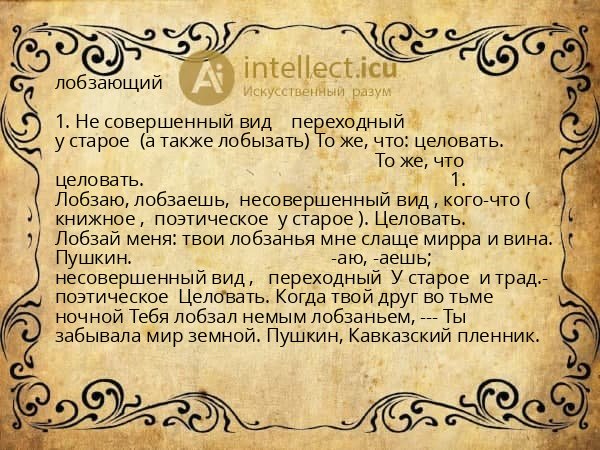 intellect.icu
Искусственный разум

лобзающий

1. Не совершенный вид переходный
у старое (а также лобызать) То же, что: целовать.
То же, что
целовать. 1.
Лобзаю, лобзаешь, несовершенный вид , кого-что ( книжное , поэтическое у старое ). Целовать.
Лобзай меня: твои лобзанья мне слаще мирра и вина. Пушкин. -аю, -аешь; несовершенный вид , переходный У старое и трад.-поэтическое Целовать. Когда твой друг во тьме ночной Тебя лобзал немым лобзаньем, --- Ты забывала мир земной. Пушкин, Кавказский пленник.